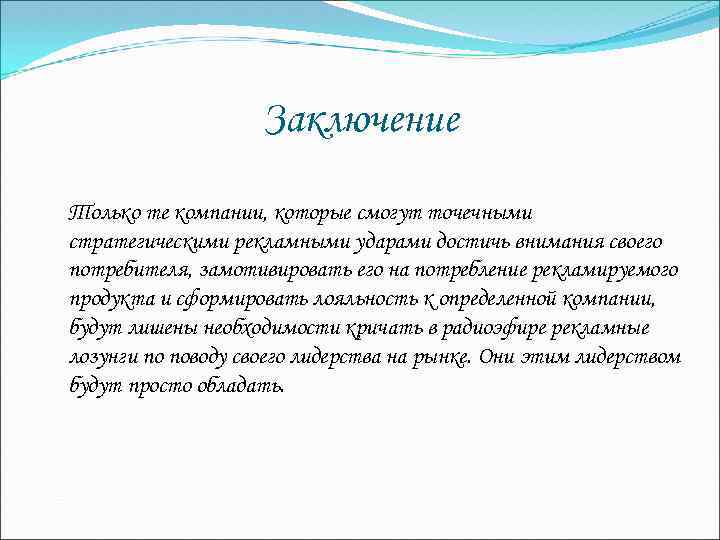 Заключение

Только те компании, которые смогут точечными стратегическими рекламными ударами достичь внимания своего потребителя, замотивировать его на потребление рекламируемого продукта и сформировать лояльность к определенной компании, будут лишены необходимости кричать в радиоэфире рекламные лозунги по поводу своего лидерства на рынке. Они этим лидерством будут просто обладать.